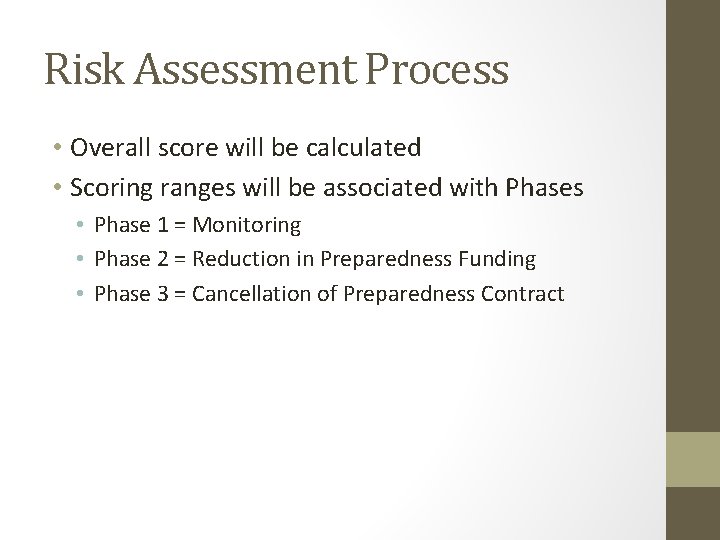 Risk Assessment Process

• Overall score will be calculated
• Scoring ranges will be associated with Phases
  • Phase 1 = Monitoring
  • Phase 2 = Reduction in Preparedness Funding
  • Phase 3 = Cancellation of Preparedness Contract